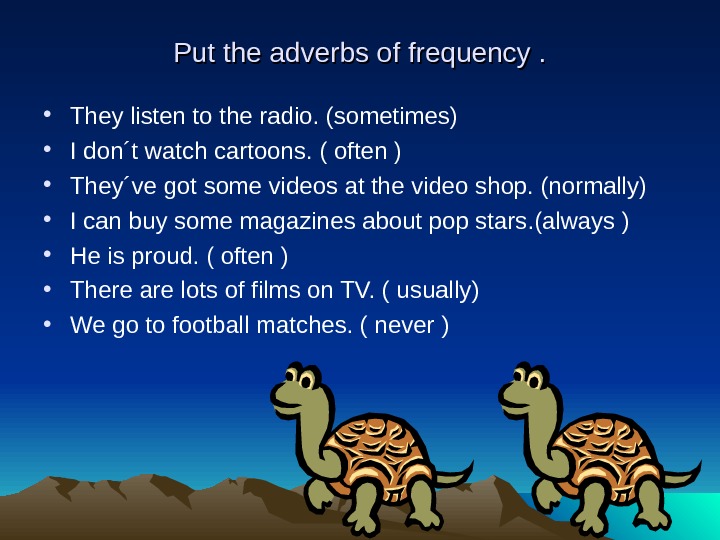 Put the adverbs of frequency .

• They listen to the radio. (sometimes)
• I don´t watch cartoons. ( often )
• They´ve got some videos at the video shop. (normally)
• I can buy some magazines about pop stars.(always )
• He is proud. ( often )
• There are lots of films on TV. ( usually)
• We go to football matches. ( never )